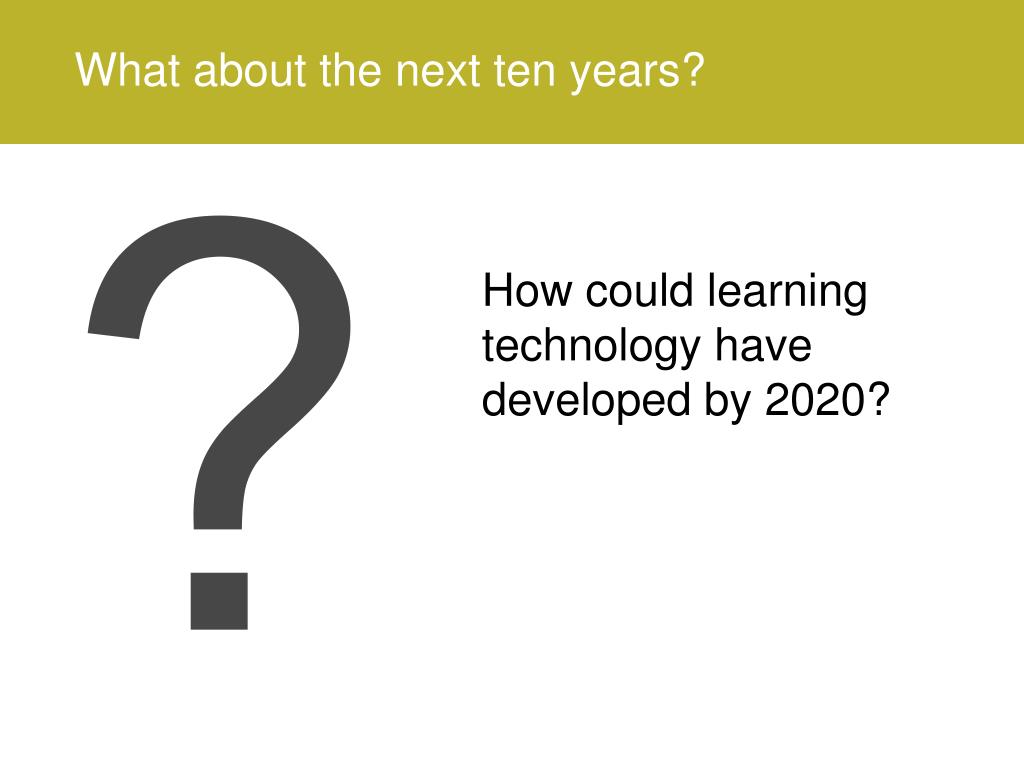 What about the next ten years?

?

How could learning technology have developed by 2020?